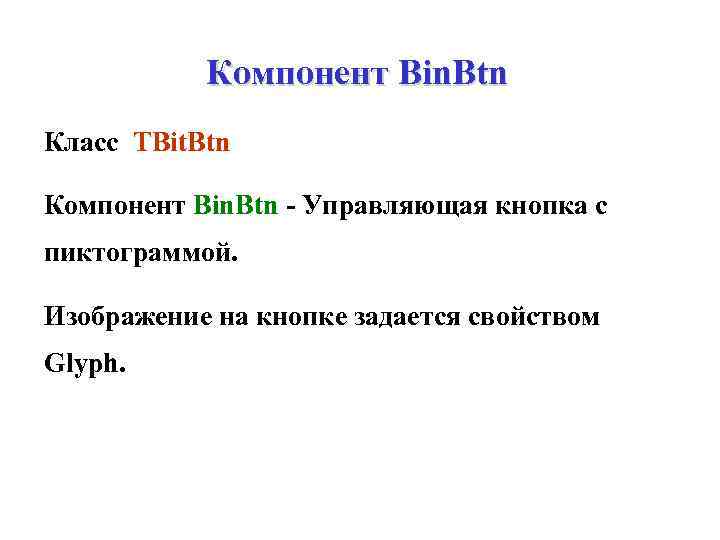 Компонент BinBtn

Класс TBitBtn

Компонент BinBtn - Управляющая кнопка с пиктограммой.

Изображение на кнопке задается свойством Glyph.